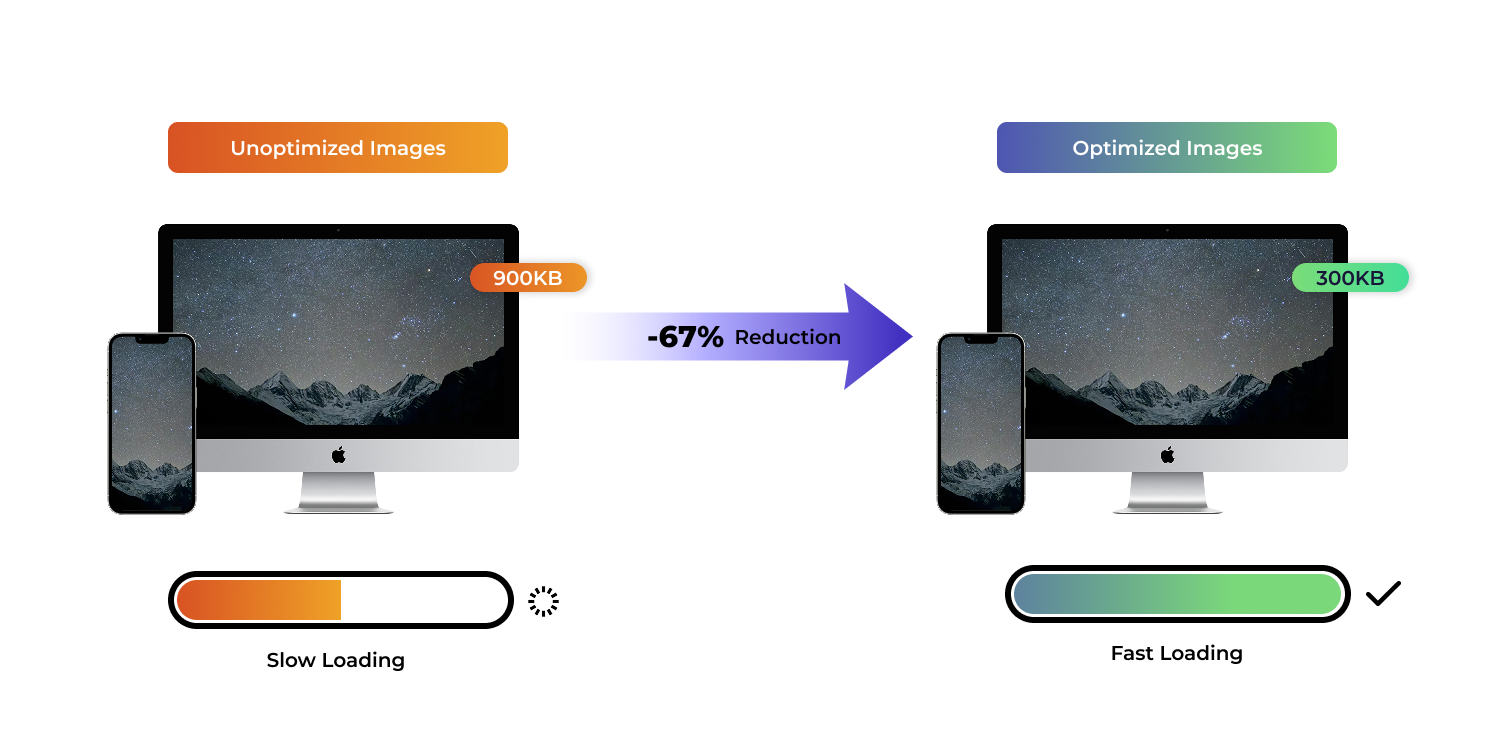 Unoptimized Images

900KB

Slow Loading

-67% Reduction

Optimized Images

300KB

Fast Loading